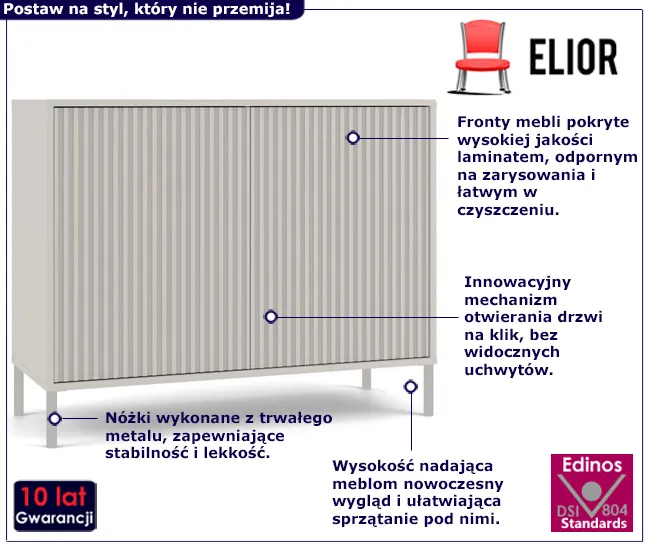 Postaw na styl, który nie przemija!

ELIOR

Fronty mebli pokryte wysokiej jakości laminatem, odpornym na zarysowania i łatwym w czyszczeniu.

Innowacyjny mechanizm otwierania drzwi na klik, bez widocznych uchwytów.

Nóżki wykonane z trwałego metalu, zapewniające stabilność i lekkość.

Wysokość nadająca meblom nowoczesny wygląd i ułatwiająca sprzątanie pod nimi.

10 lat Gwarancji

Edinos DSI 804 Standards